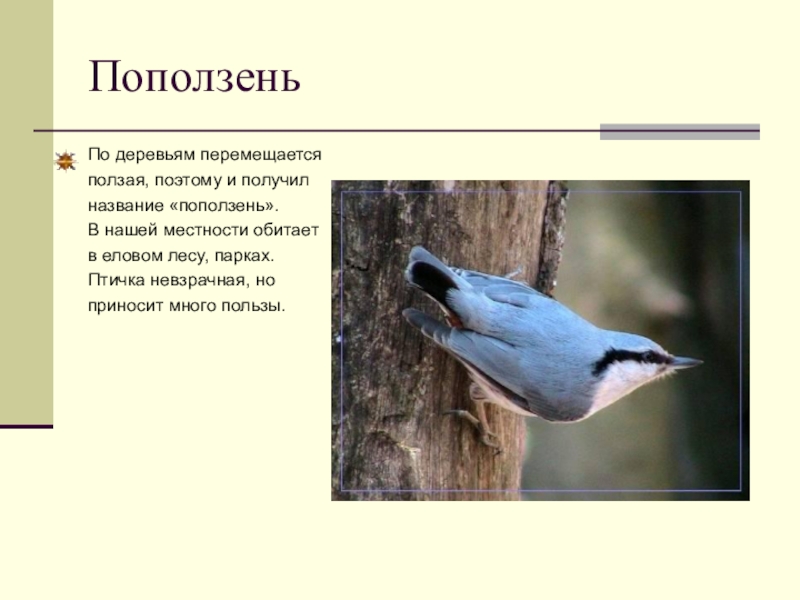 Поползень

По деревьям перемещается ползая, поэтому и получил название «поползень». В нашей местности обитает в еловом лесу, парках. Птичка невзрачная, но приносит много пользы.